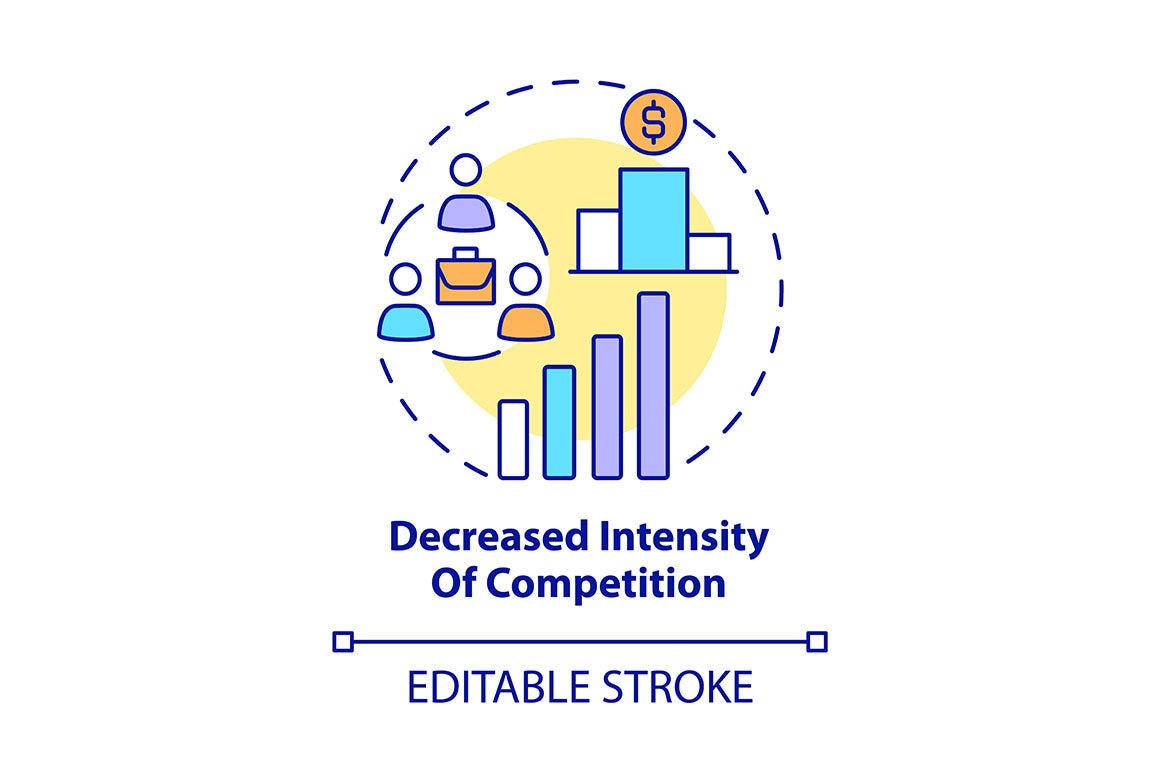 $

Decreased Intensity Of Competition

EDITABLE STROKE